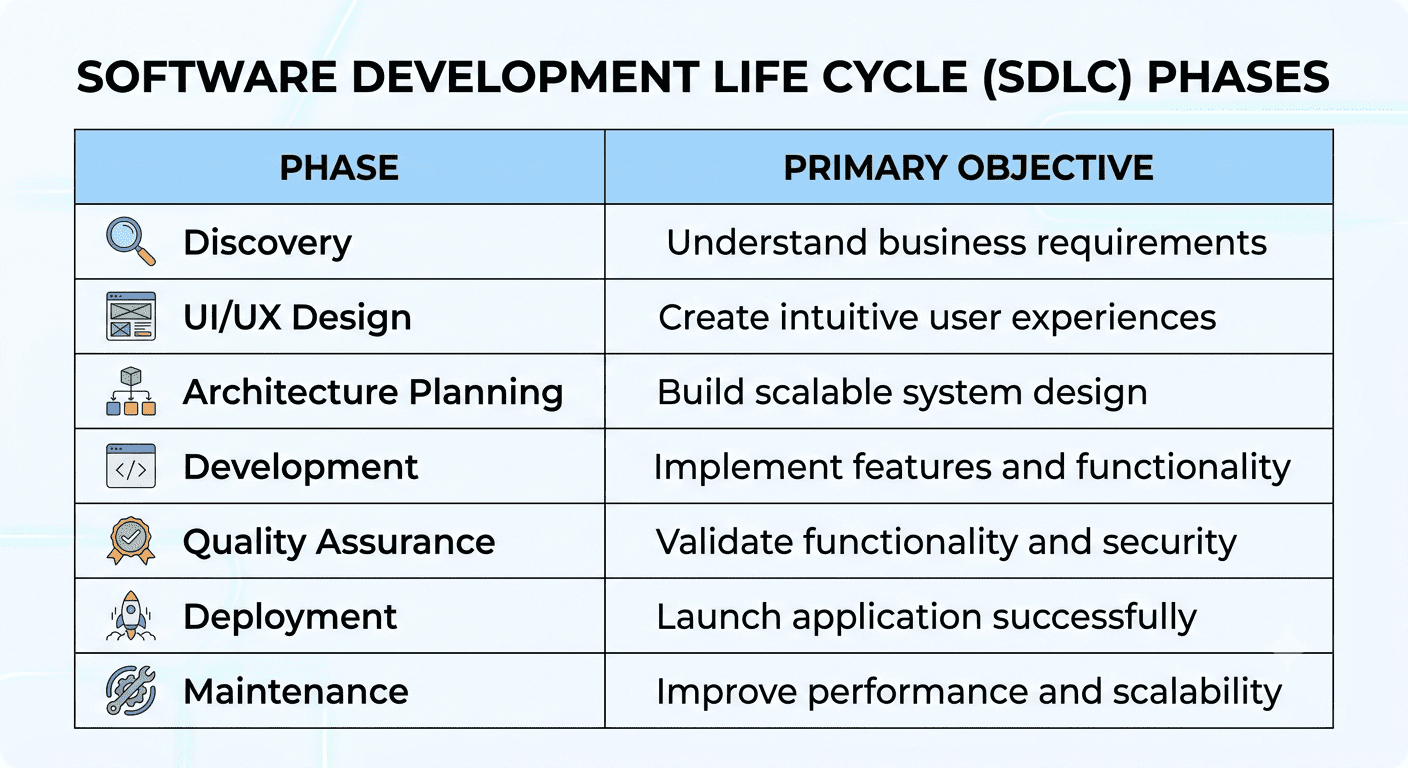 SOFTWARE DEVELOPMENT LIFE CYCLE (SDLC) PHASES

| PHASE | PRIMARY OBJECTIVE |
|---|---|
| Discovery | Understand business requirements |
| UI/UX Design | Create intuitive user experiences |
| Architecture Planning | Build scalable system design |
| Development | Implement features and functionality |
| Quality Assurance | Validate functionality and security |
| Deployment | Launch application successfully |
| Maintenance | Improve performance and scalability |